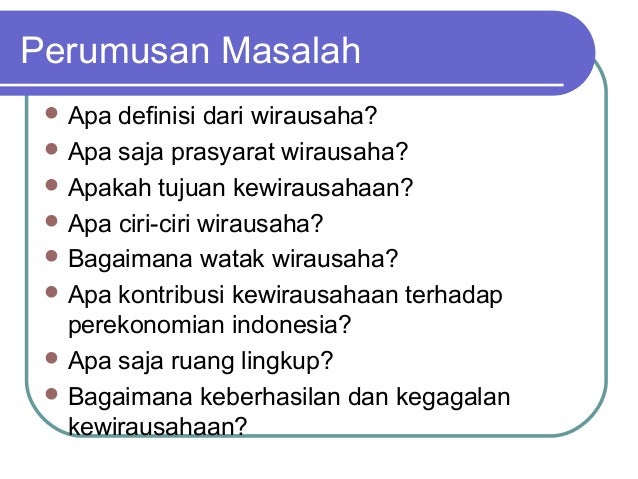 Perumusan Masalah

- Apa definisi dari wirausaha?
- Apa saja prasyarat wirausaha?
- Apakah tujuan kewirausahaan?
- Apa ciri-ciri wirausaha?
- Bagaimana watak wirausaha?
- Apa kontribusi kewirausahaan terhadap perekonomian indonesia?
- Apa saja ruang lingkup?
- Bagaimana keberhasilan dan kegagalan kewirausahaan?